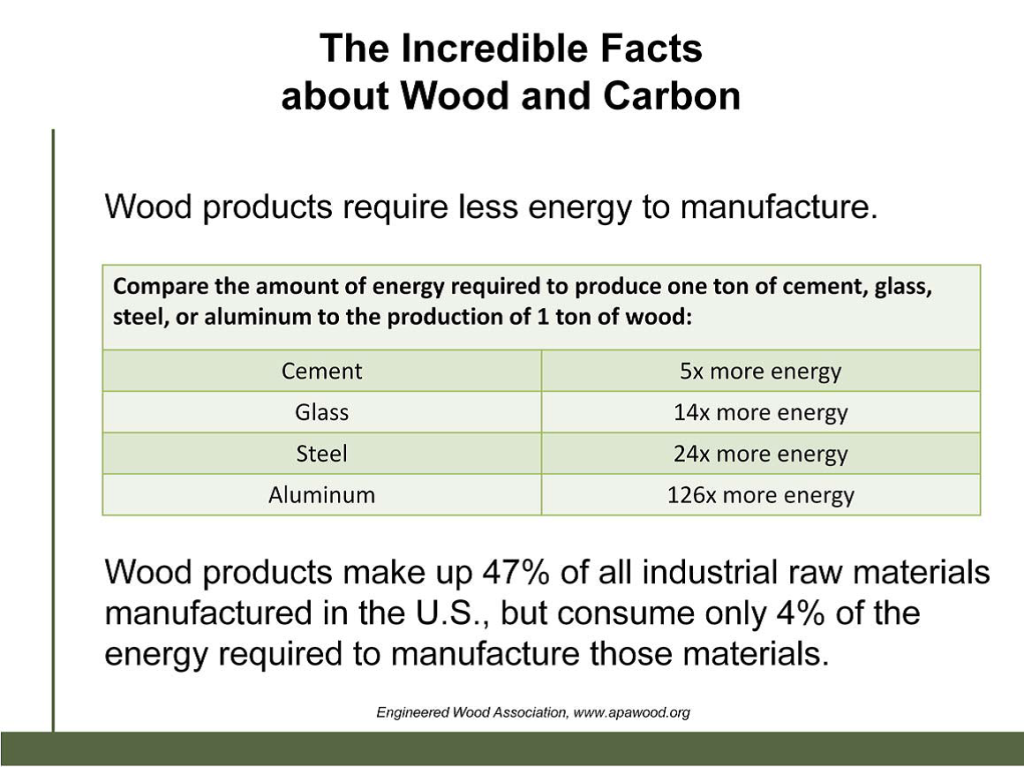 The Incredible Facts
about Wood and Carbon

Wood products require less energy to manufacture.

| Compare the amount of energy required to produce one ton of cement, glass, steel, or aluminum to the production of 1 ton of wood: | |
|---|---|
| Cement | 5x more energy |
| Glass | 14x more energy |
| Steel | 24x more energy |
| Aluminum | 126x more energy |

Wood products make up 47% of all industrial raw materials manufactured in the U.S., but consume only 4% of the energy required to manufacture those materials.

Engineered Wood Association, www.apawood.org